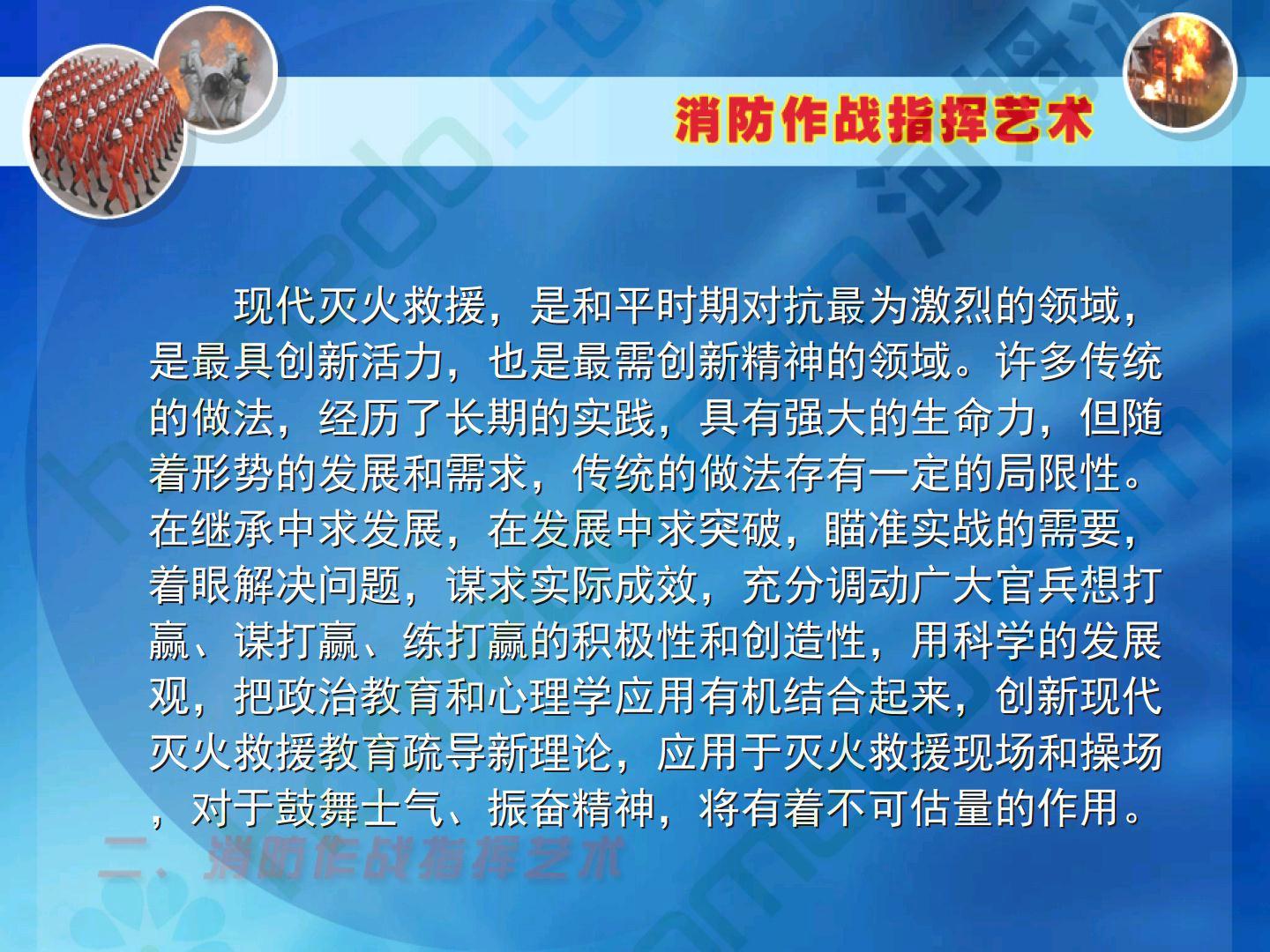 消防作战指挥艺术

现代灭火救援，是和平时期对抗最为激烈的领域，是最具创新活力，也是最需创新精神的领域。许多传统的做法，经历了长期的实践，具有强大的生命力，但随着形势的发展和需求，传统的做法存有一定的局限性。在继承中求发展，在发展中求突破，瞄准实战的需要，着眼解决问题，谋求实际成效，充分调动广大官兵想打赢、谋打赢、练打赢的积极性和创造性，用科学的发展观，把政治教育和心理学应用有机结合起来，创新现代灭火救援教育疏导新理论，应用于灭火救援现场和操场，对于鼓舞士气、振奋精神，将有着不可估量的作用。

二、消防作战指挥艺术